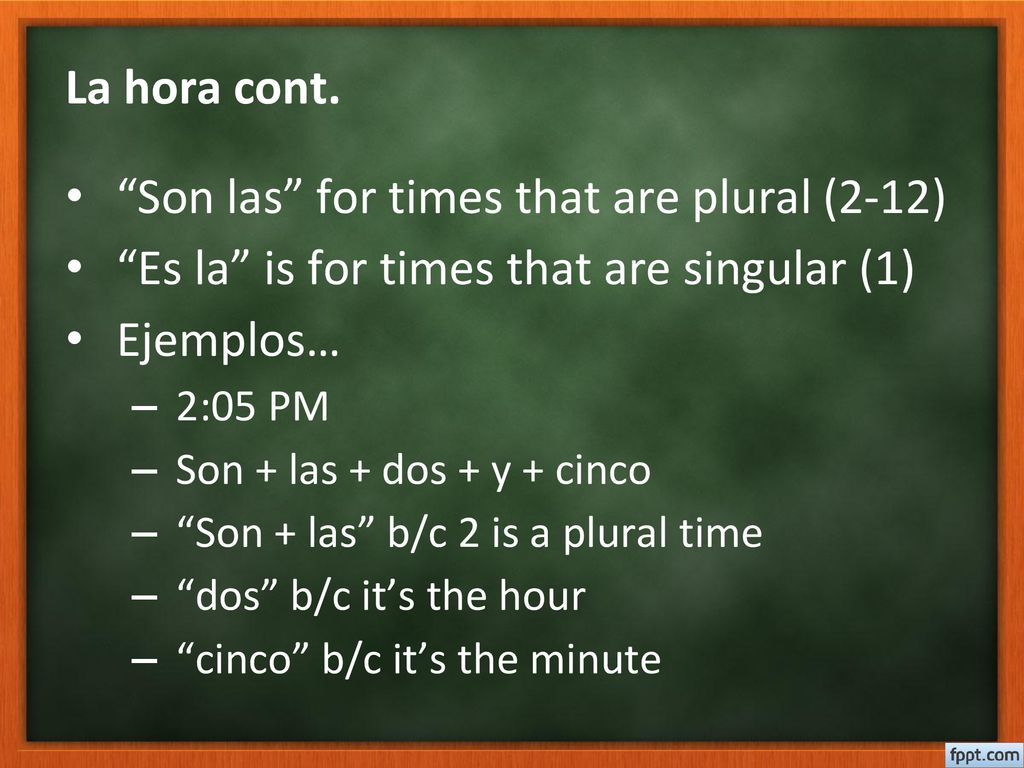 La hora cont.

• “Son las” for times that are plural (2-12)
• “Es la” is for times that are singular (1)
• Ejemplos…
– 2:05 PM
– Son + las + dos + y + cinco
– “Son + las” b/c 2 is a plural time
– “dos” b/c it’s the hour
– “cinco” b/c it’s the minute

fppt.com